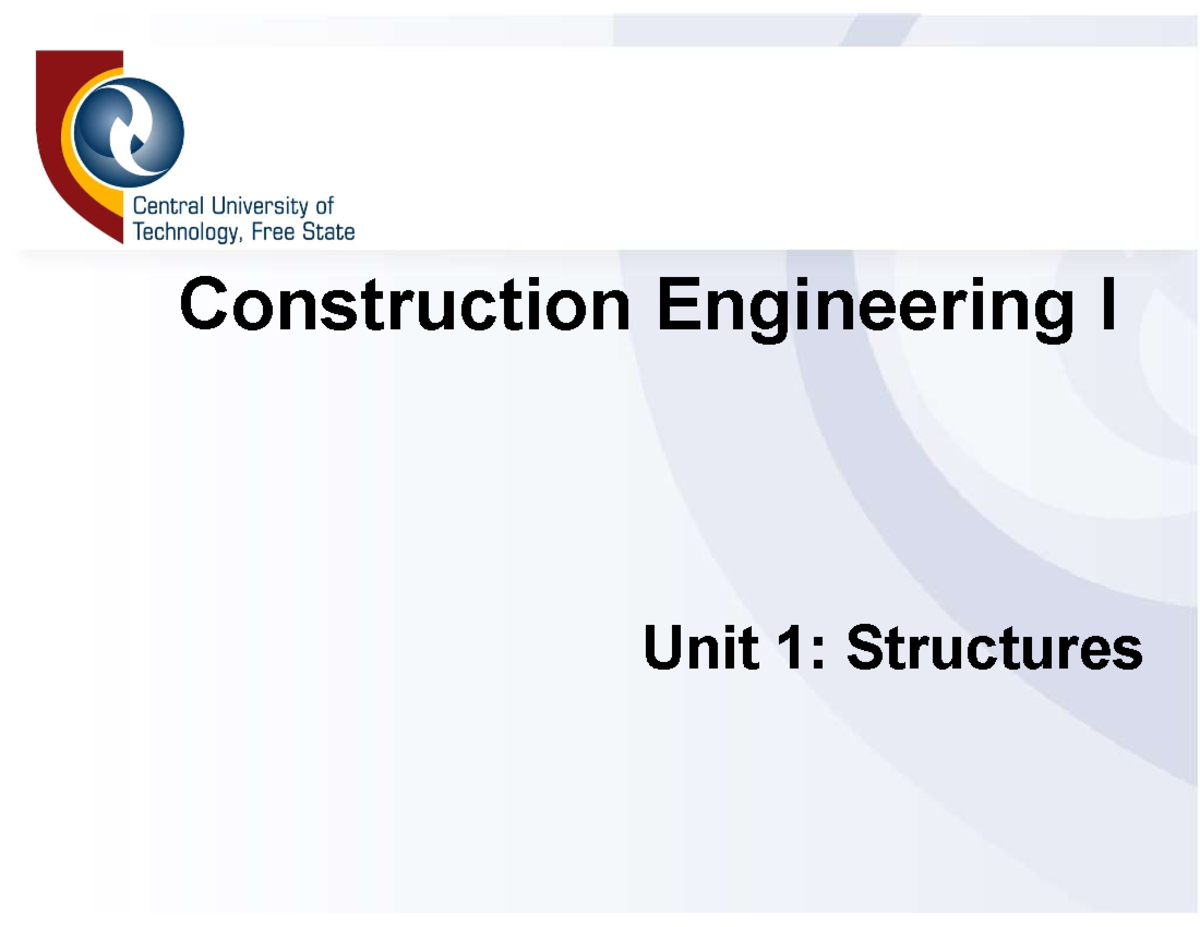 Central University of Technology, Free State

Construction Engineering I

Unit 1: Structures